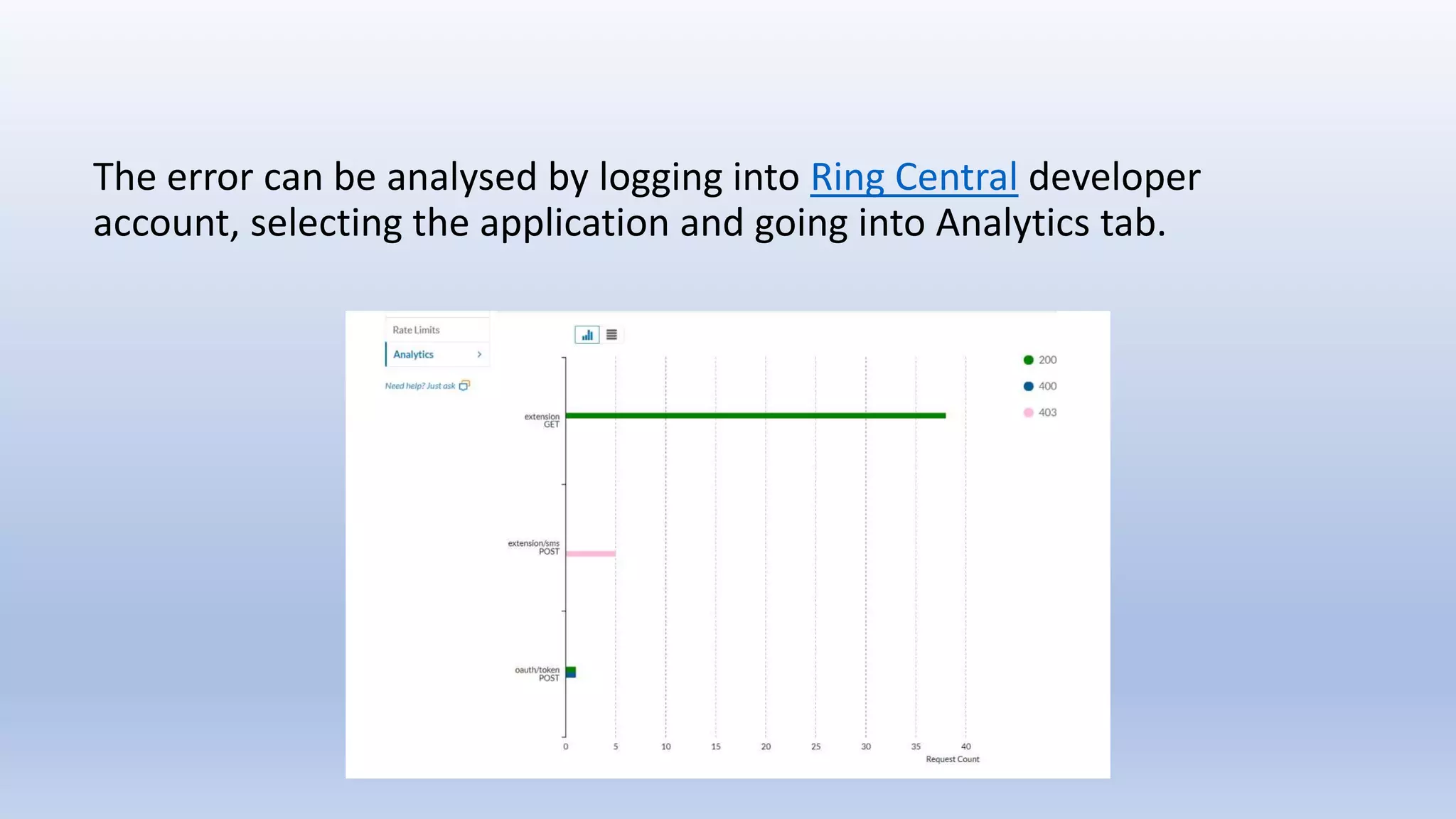 The error can be analysed by logging into Ring Central developer account, selecting the application and going into Analytics tab.

Rate Limits
Analytics
Need help? Just ask

200
400
403

extension GET
extension/sms POST
oauth/token POST

0 5 10 15 20 25 30 35 40
Request Count